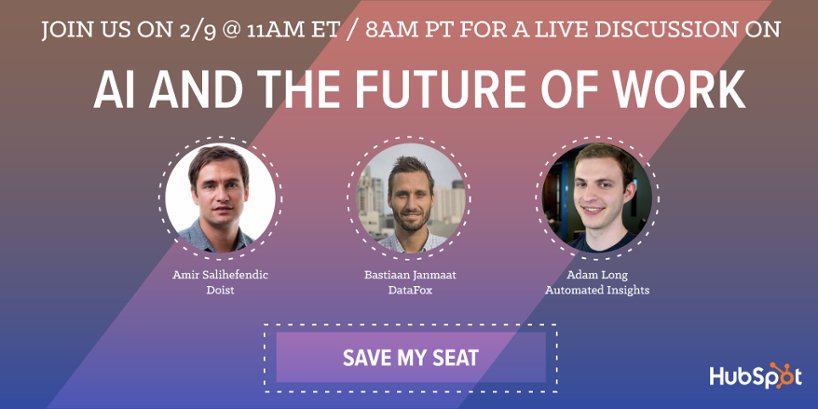 JOIN US ON 2/9 @ 11AM ET / 8AM PT FOR A LIVE DISCUSSION ON

AI AND THE FUTURE OF WORK

Amir Salihefendic
Doist

Bastiaan Janmaat
DataFox

Adam Long
Automated Insights

SAVE MY SEAT

HubSpot